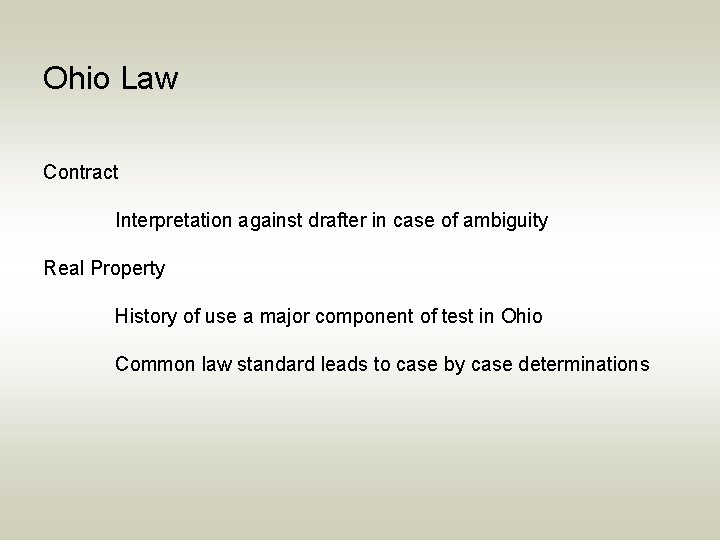 Ohio Law

Contract

Interpretation against drafter in case of ambiguity

Real Property

History of use a major component of test in Ohio

Common law standard leads to case by case determinations